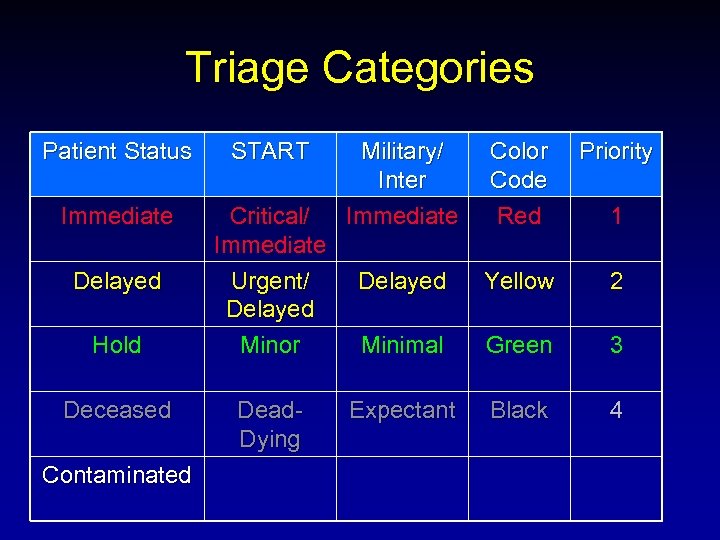 Triage Categories

| Patient Status | START | Military/ Inter | Color Code | Priority |
|---|---|---|---|---|
| Immediate | Critical/ Immediate | Immediate | Red | 1 |
| Delayed | Urgent/ Delayed | Delayed | Yellow | 2 |
| Hold | Minor | Minimal | Green | 3 |
| Deceased | Dead-Dying | Expectant | Black | 4 |
| Contaminated | | | | |